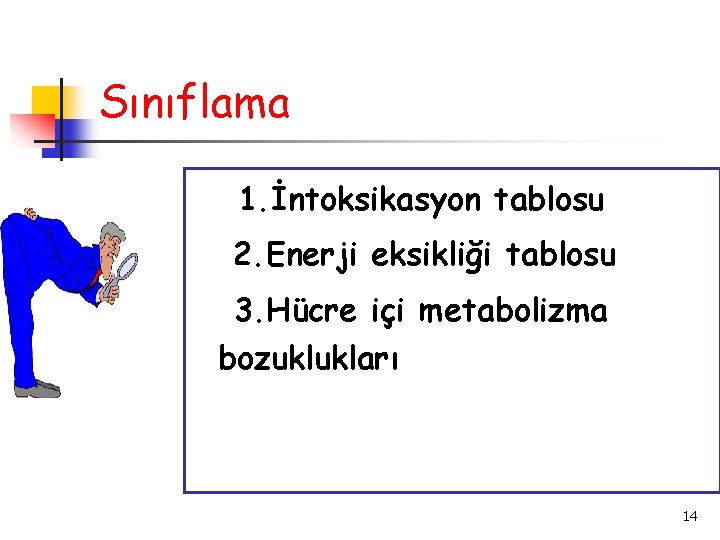 Sınıflama

1.İntoksikasyon tablosu

2.Enerji eksikliği tablosu

3.Hücre içi metabolizma bozuklukları

14